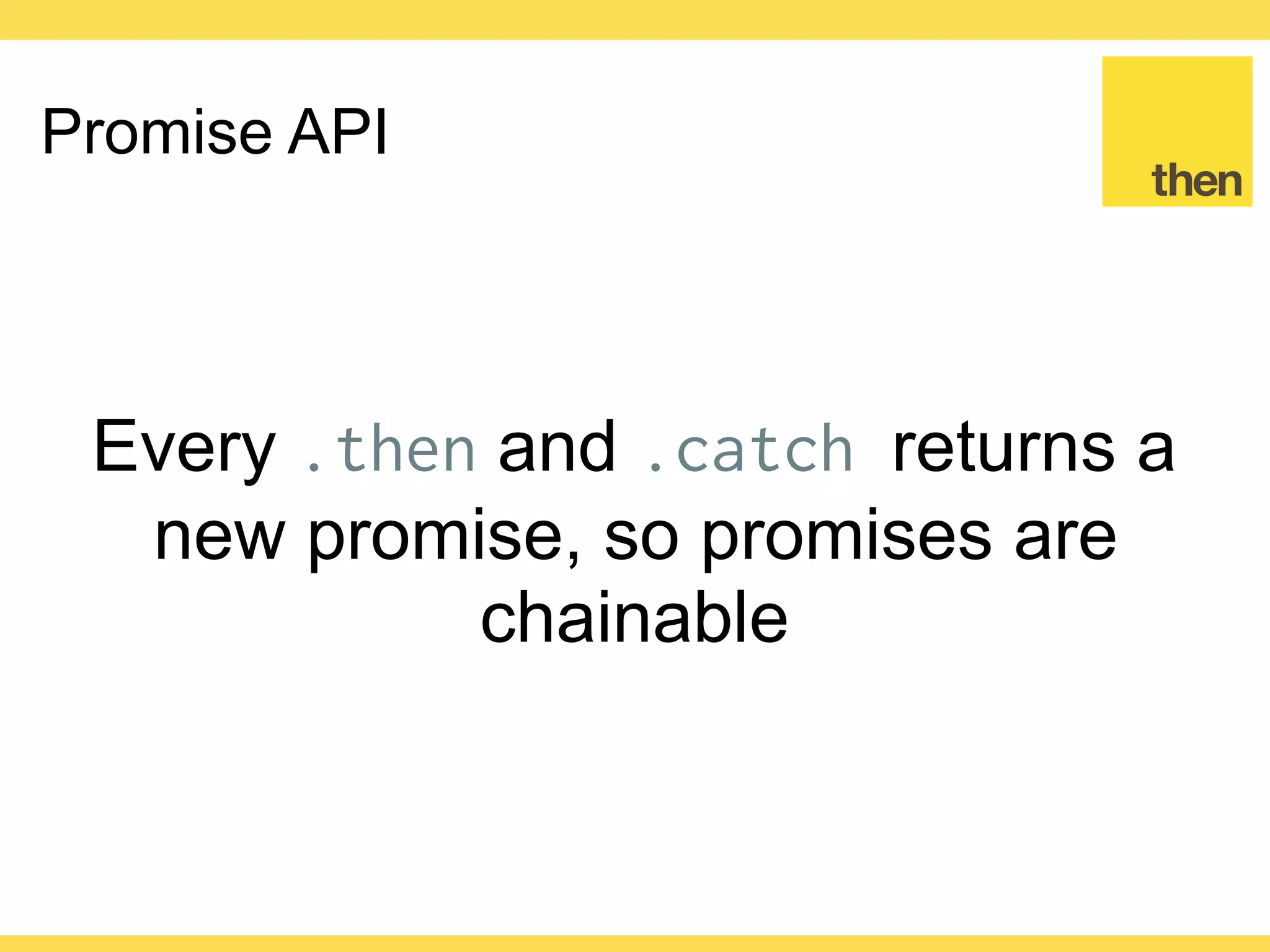 Promise API

then

Every .then and .catch returns a new promise, so promises are chainable